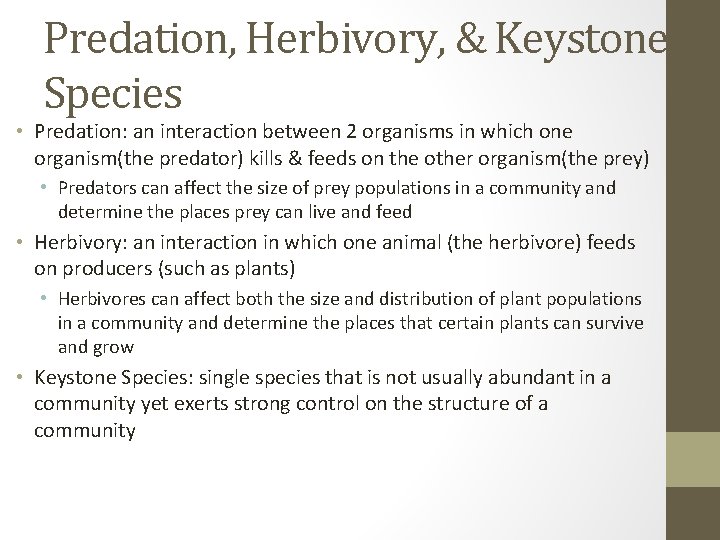 Predation, Herbivory, & Keystone Species

• Predation: an interaction between 2 organisms in which one organism(the predator) kills & feeds on the other organism(the prey)
  • Predators can affect the size of prey populations in a community and determine the places prey can live and feed
• Herbivory: an interaction in which one animal (the herbivore) feeds on producers (such as plants)
  • Herbivores can affect both the size and distribution of plant populations in a community and determine the places that certain plants can survive and grow
• Keystone Species: single species that is not usually abundant in a community yet exerts strong control on the structure of a community